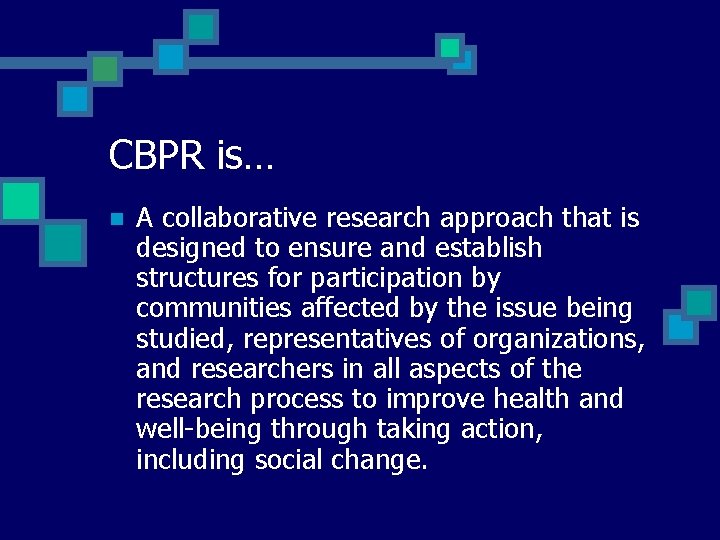 CBPR is…

A collaborative research approach that is designed to ensure and establish structures for participation by communities affected by the issue being studied, representatives of organizations, and researchers in all aspects of the research process to improve health and well-being through taking action, including social change.